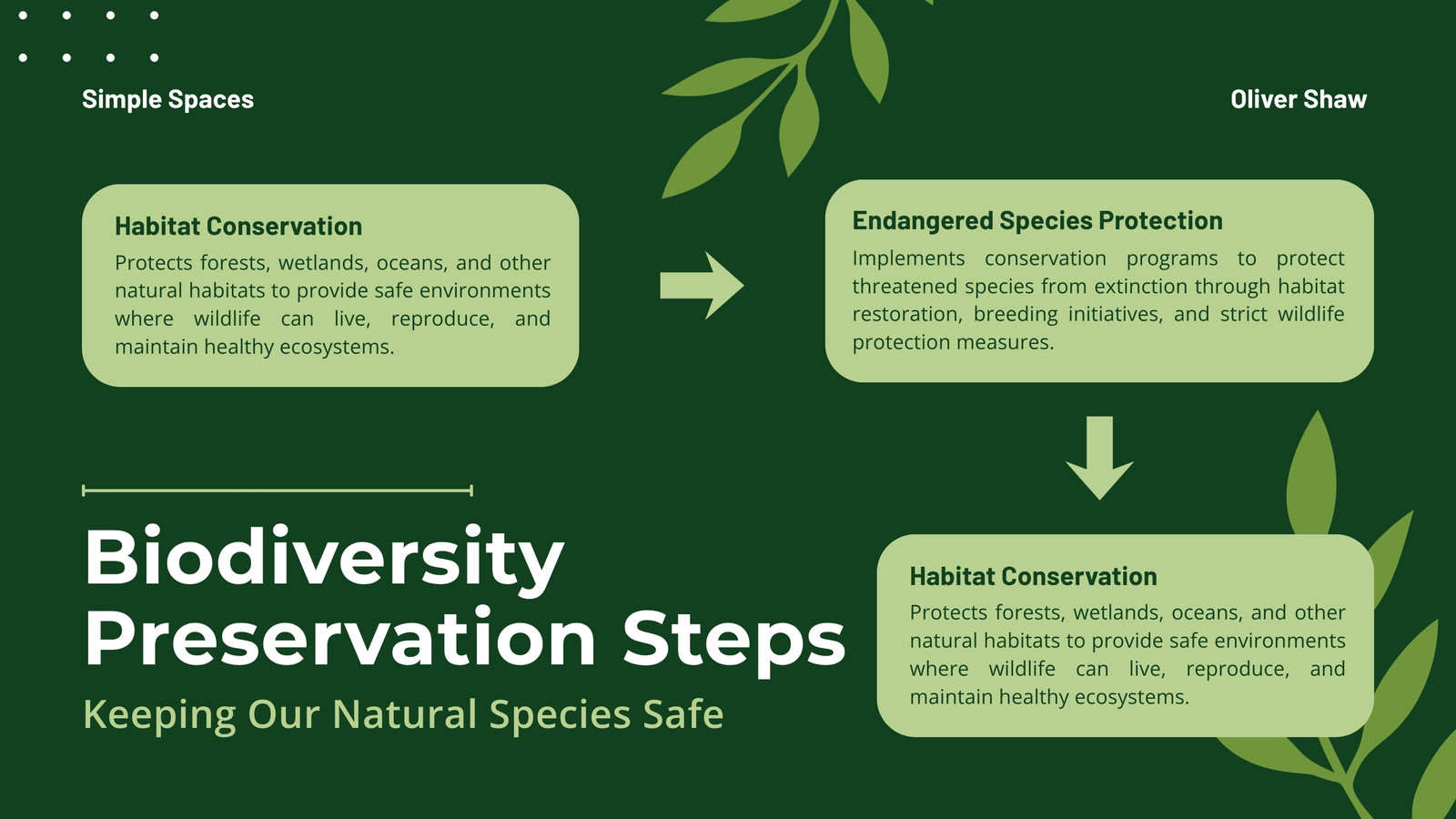 Simple Spaces

Oliver Shaw

Habitat Conservation

Protects forests, wetlands, oceans, and other natural habitats to provide safe environments where wildlife can live, reproduce, and maintain healthy ecosystems.

Endangered Species Protection

Implements conservation programs to protect threatened species from extinction through habitat restoration, breeding initiatives, and strict wildlife protection measures.

Habitat Conservation

Protects forests, wetlands, oceans, and other natural habitats to provide safe environments where wildlife can live, reproduce, and maintain healthy ecosystems.

Biodiversity Preservation Steps

Keeping Our Natural Species Safe